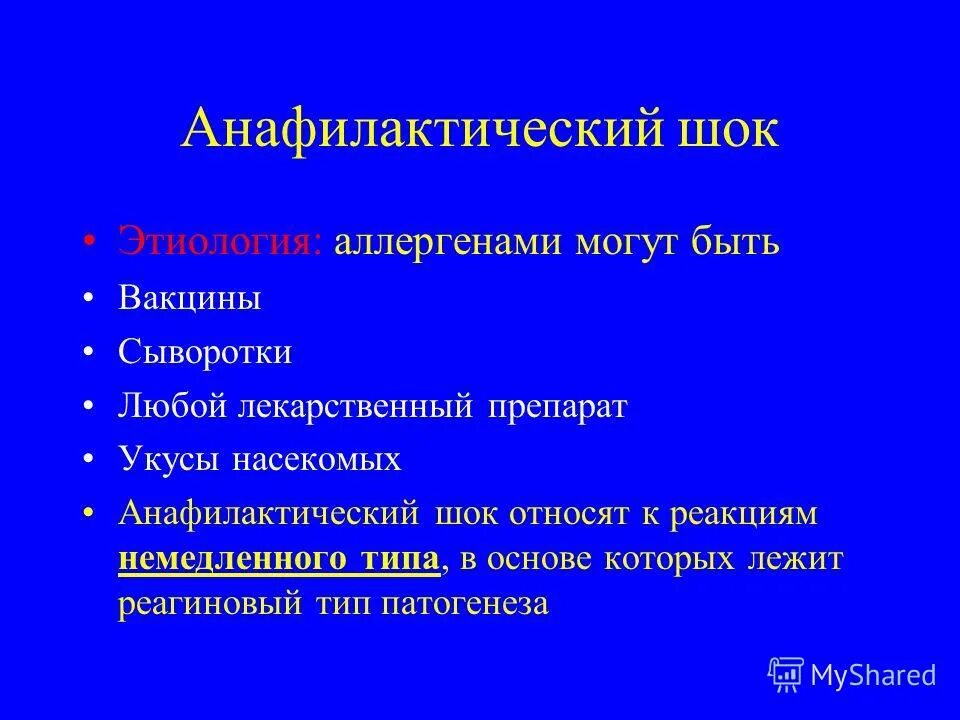 Анафилактический шок

• Этиология: аллергенами могут быть
• Вакцины
• Сыворотки
• Любой лекарственный препарат
• Укусы насекомых
• Анафилактический шок относят к реакциям немедленного типа, в основе которых лежит реагиновый тип патогенеза

MyShared